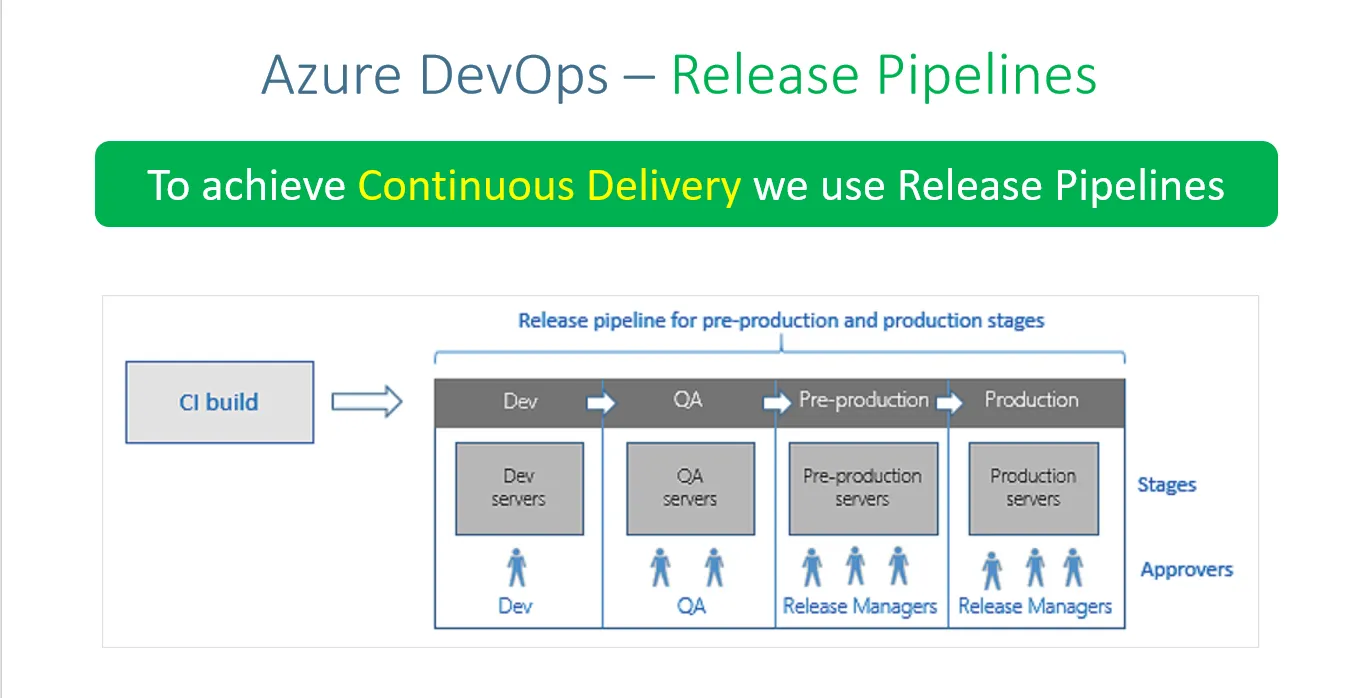 Azure DevOps – Release Pipelines

To achieve Continuous Delivery we use Release Pipelines

Release pipeline for pre-production and production stages

CI build

Dev

QA

Pre-production

Production

Dev servers

QA servers

Pre-production servers

Production servers

Stages

Approvers

Dev

QA

Release Managers

Release Managers